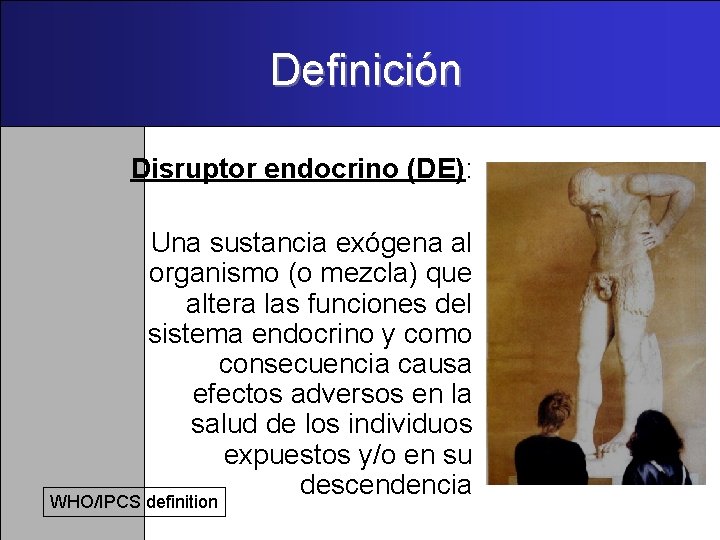 Definición

Disruptor endocrino (DE):

Una sustancia exógena al organismo (o mezcla) que altera las funciones del sistema endocrino y como consecuencia causa efectos adversos en la salud de los individuos expuestos y/o en su descendencia

WHO/IPCS definition